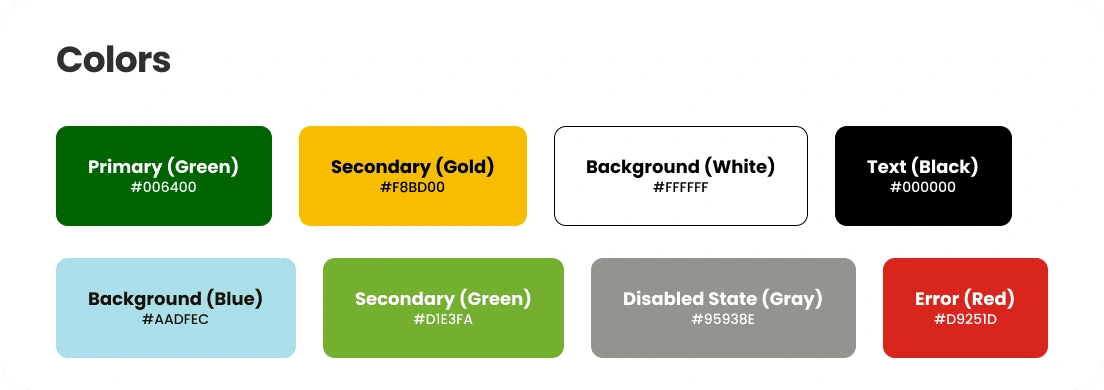 Colors

Primary (Green)
#006400

Secondary (Gold)
#F8BD00

Background (White)
#FFFFFF

Text (Black)
#000000

Background (Blue)
#AADFEC

Secondary (Green)
#D1E3FA

Disabled State (Gray)
#95938E

Error (Red)
#D9251D